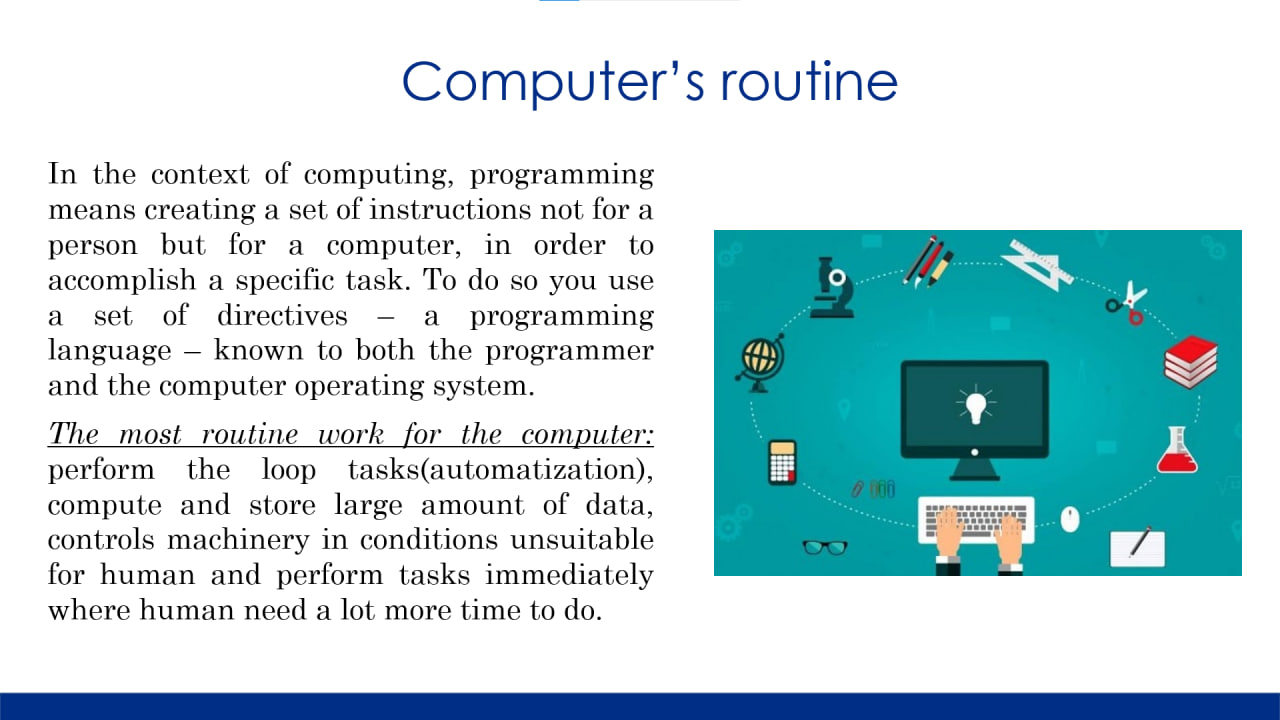 Computer's routine

In the context of computing, programming means creating a set of instructions not for a person but for a computer, in order to accomplish a specific task. To do so you use a set of directives – a programming language – known to both the programmer and the computer operating system.

The most routine work for the computer: perform the loop tasks(automatization), compute and store large amount of data, controls machinery in conditions unsuitable for human and perform tasks immediately where human need a lot more time to do.